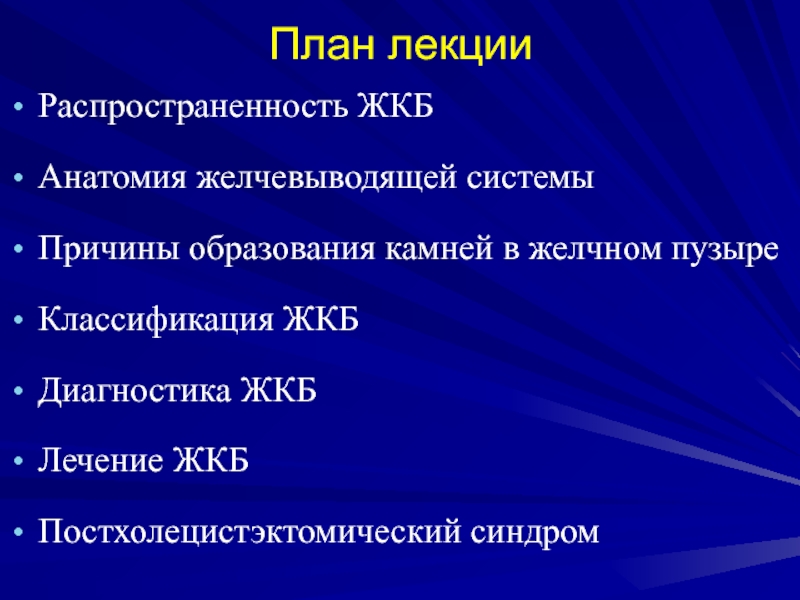 План лекции

• Распространенность ЖКБ

• Анатомия желчевыводящей системы

• Причины образования камней в желчном пузыре

• Классификация ЖКБ

• Диагностика ЖКБ

• Лечение ЖКБ

• Постхолецистэктомический синдром